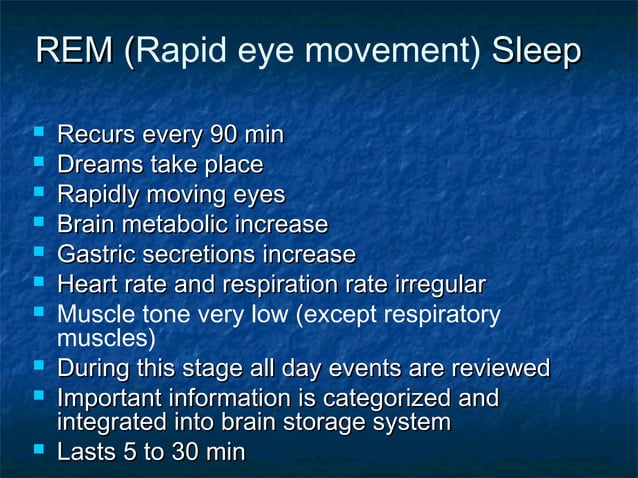 REM (Rapid eye movement) Sleep

- Recurs every 90 min
- Dreams take place
- Rapidly moving eyes
- Brain metabolic increase
- Gastric secretions increase
- Heart rate and respiration rate irregular
- Muscle tone very low (except respiratory muscles)
- During this stage all day events are reviewed
- Important information is categorized and integrated into brain storage system
- Lasts 5 to 30 min